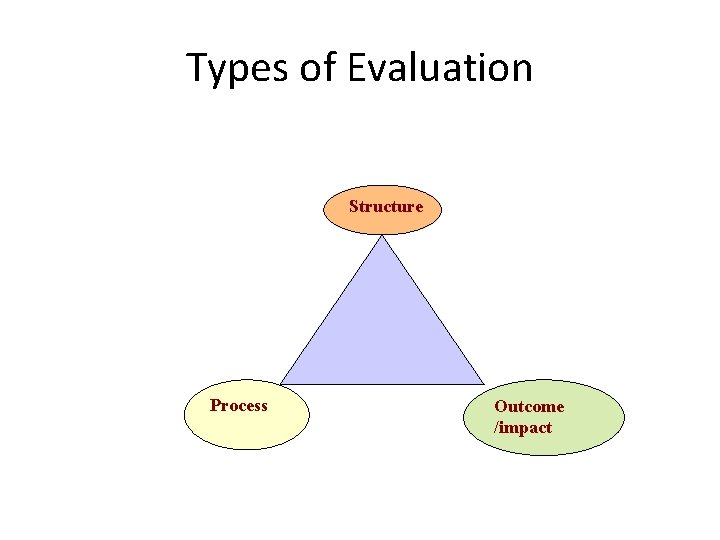 Types of Evaluation

Structure

Process

Outcome /impact